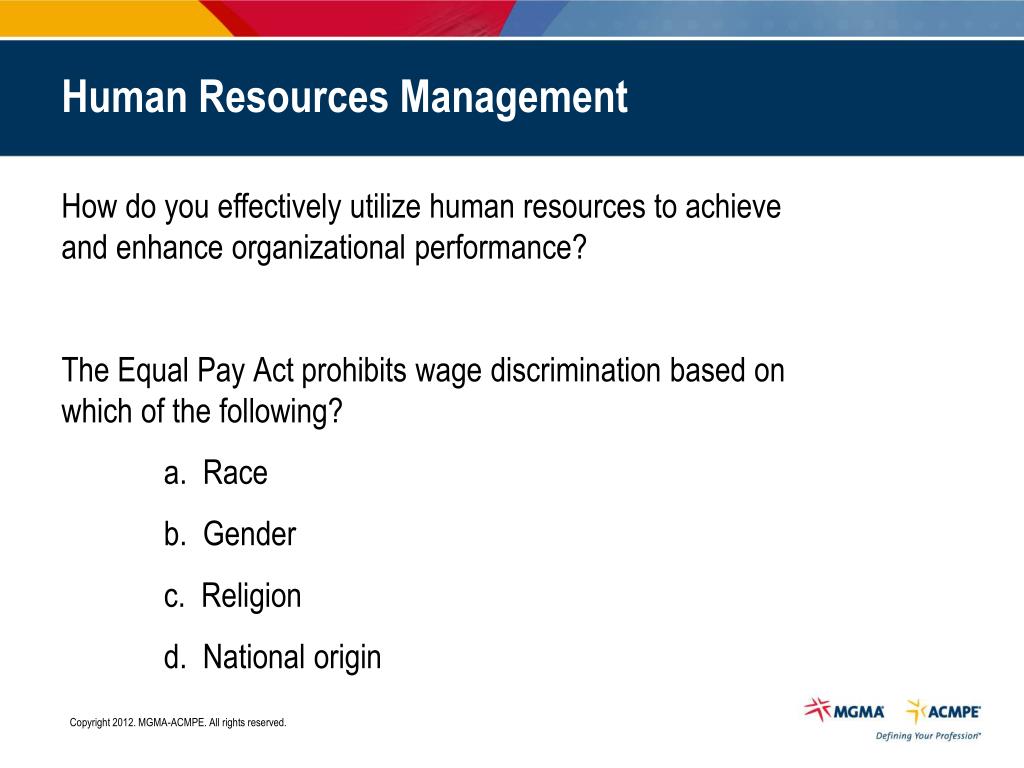 Human Resources Management

How do you effectively utilize human resources to achieve and enhance organizational performance?

The Equal Pay Act prohibits wage discrimination based on which of the following?

a. Race

b. Gender

c. Religion

d. National origin

Copyright 2012. MGMA-ACMPE. All rights reserved.

MGMA ACMPE
Defining Your Profession